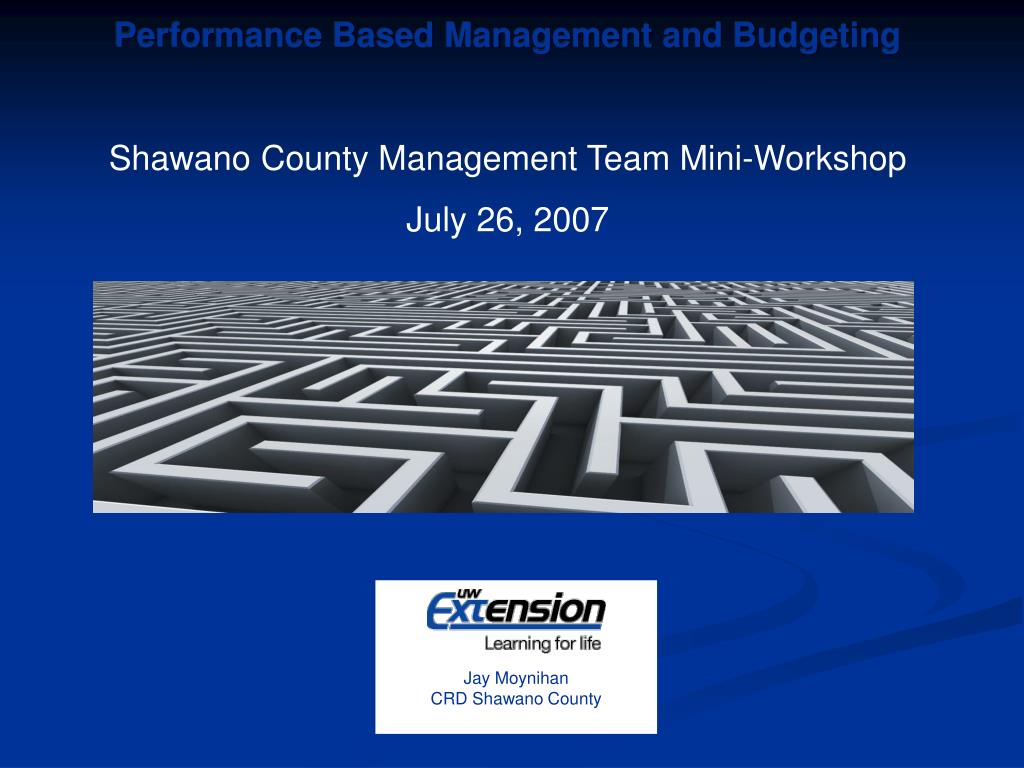 Performance Based Management and Budgeting

Shawano County Management Team Mini-Workshop

July 26, 2007

UW Extension
Learning for life

Jay Moynihan
CRD Shawano County